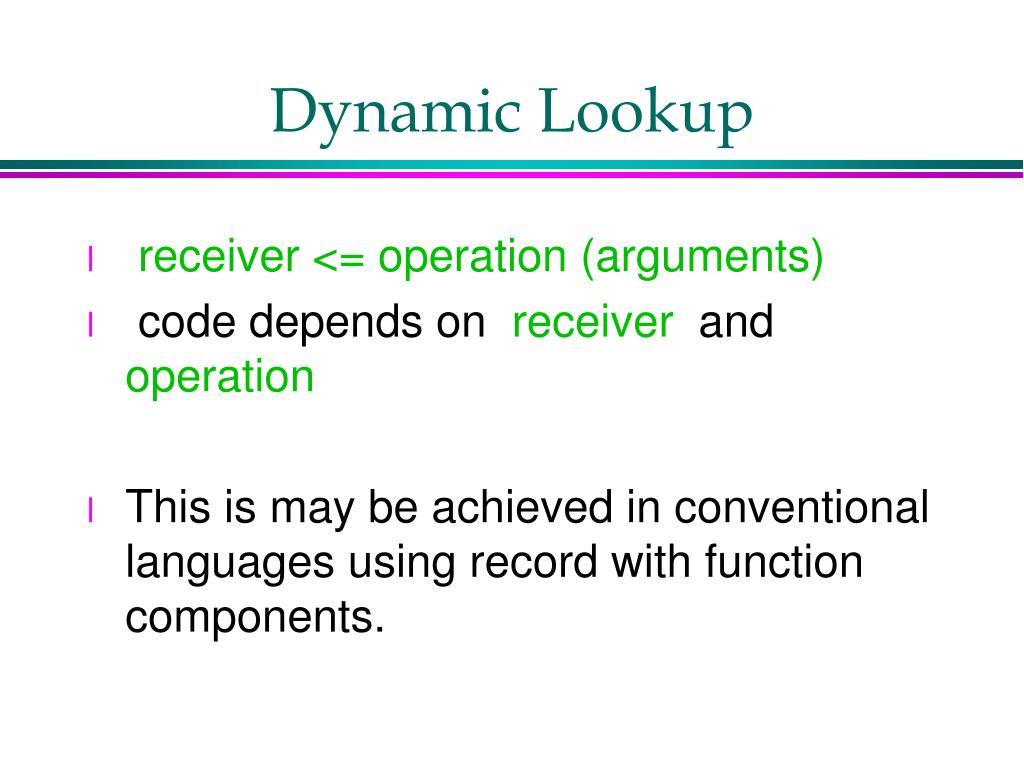 Dynamic Lookup

l receiver <= operation (arguments)

l code depends on receiver and operation

l This is may be achieved in conventional languages using record with function components.